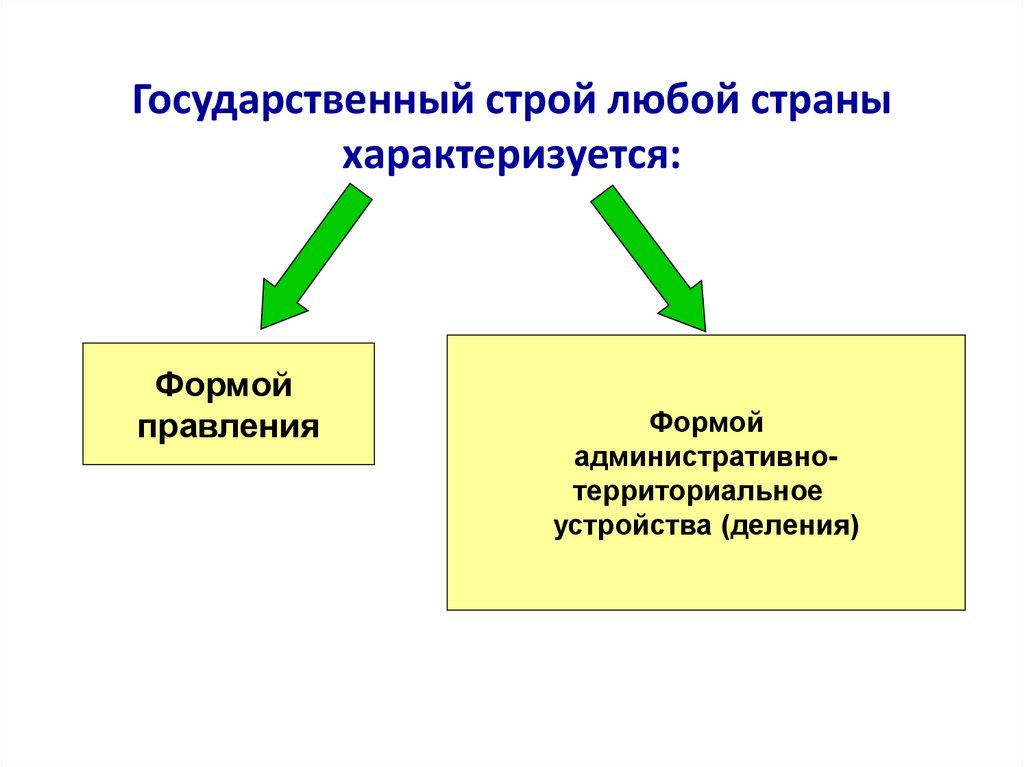 Государственный строй любой страны характеризуется:

Формой правления

Формой административно-территориальное устройства (деления)